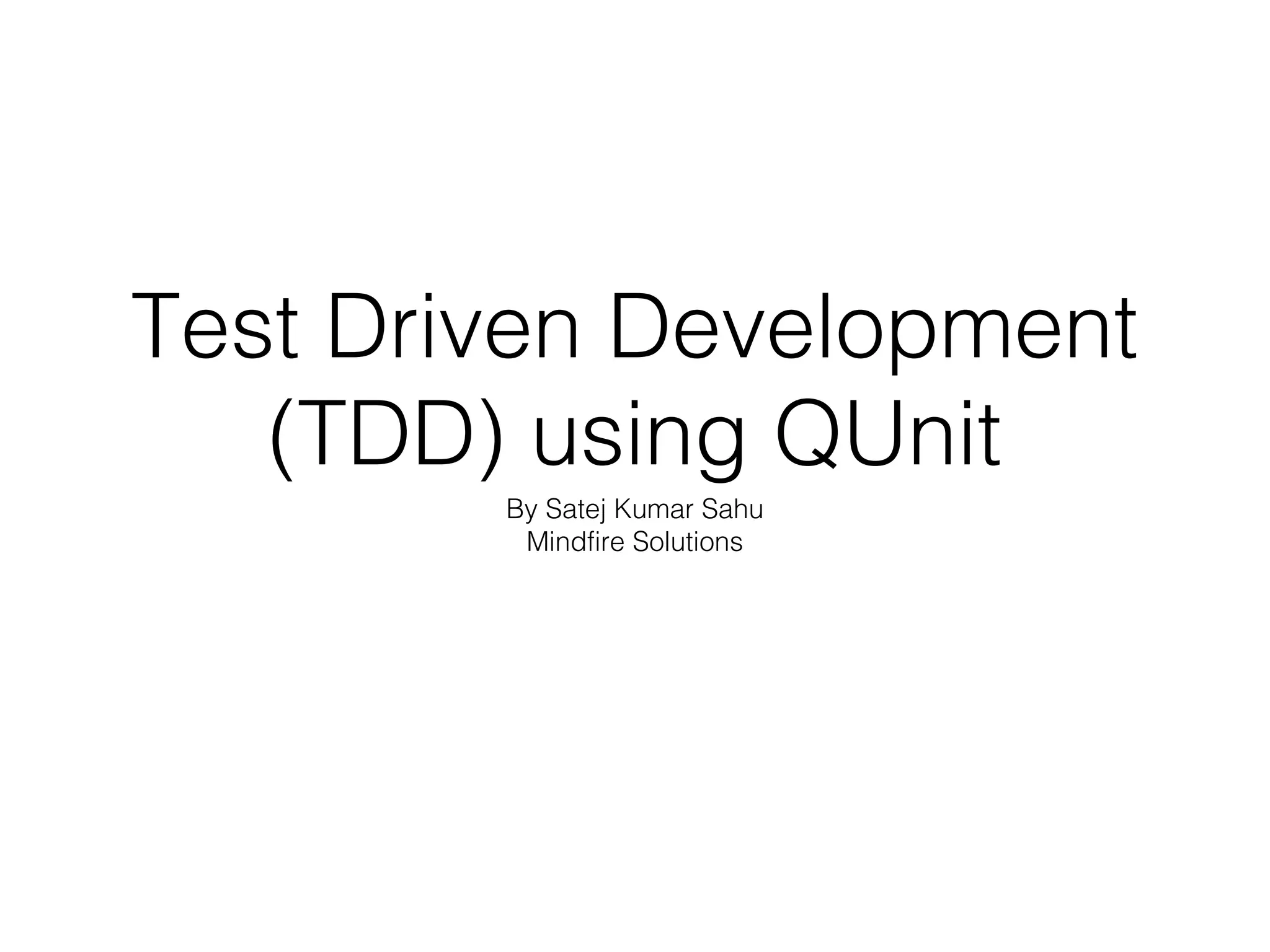 Test Driven Development (TDD) using QUnit

By Satej Kumar Sahu
Mindfire Solutions